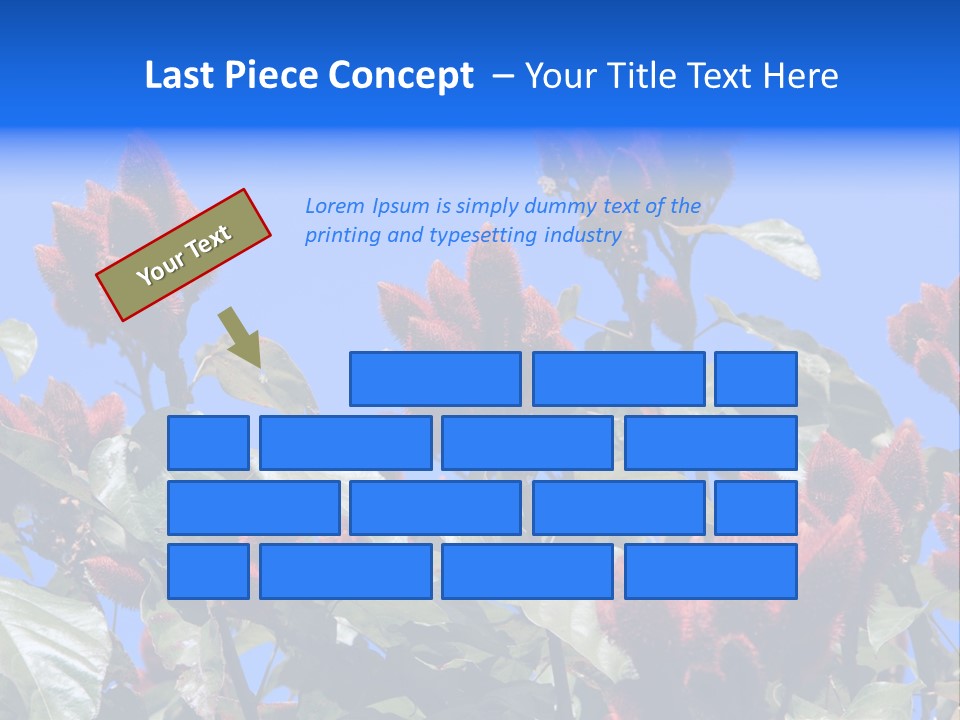 Last Piece Concept – Your Title Text Here

Your Text

Lorem Ipsum is simply dummy text of the printing and typesetting industry